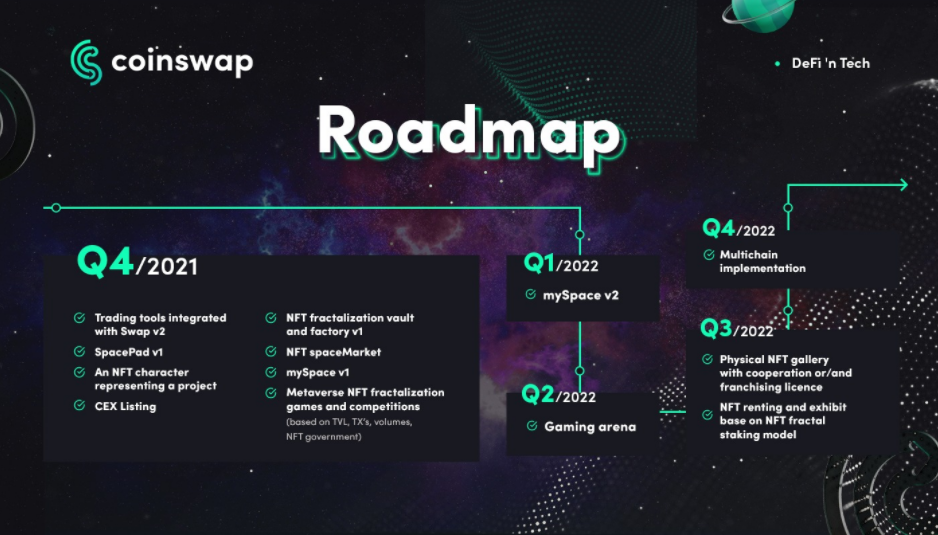 coinswap

DeFi 'n Tech

Roadmap

Q4/2021

Trading tools integrated with Swap v2

SpacePad v1

An NFT character representing a project

CEX Listing

NFT fractalization vault and factory v1

NFT spaceMarket

mySpace v1

Metaverse NFT fractalization games and competitions (based on TVL, TX's, volumes, NFT government)

Q1/2022

mySpace v2

Q2/2022

Gaming arena

Q3/2022

Physical NFT gallery with cooperation or/and franchising licence

NFT renting and exhibit base on NFT fractal staking model

Q4/2022

Multichain implementation